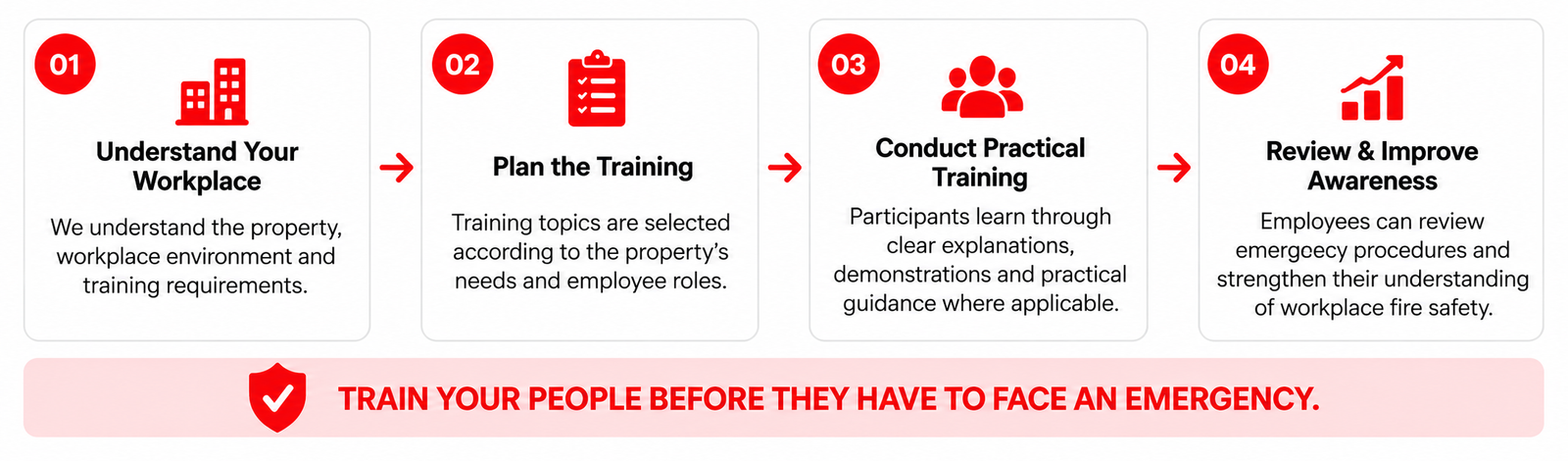 01

Understand Your Workplace

We understand the property, workplace environment and training requirements.

02

Plan the Training

Training topics are selected according to the property's needs and employee roles.

03

Conduct Practical Training

Participants learn through clear explanations, demonstrations and practical guidance where applicable.

04

Review & Improve Awareness

Employees can review emergcecy procedures and strengthen their understanding of workplace fire safety.

TRAIN YOUR PEOPLE BEFORE THEY HAVE TO FACE AN EMERGENCY.